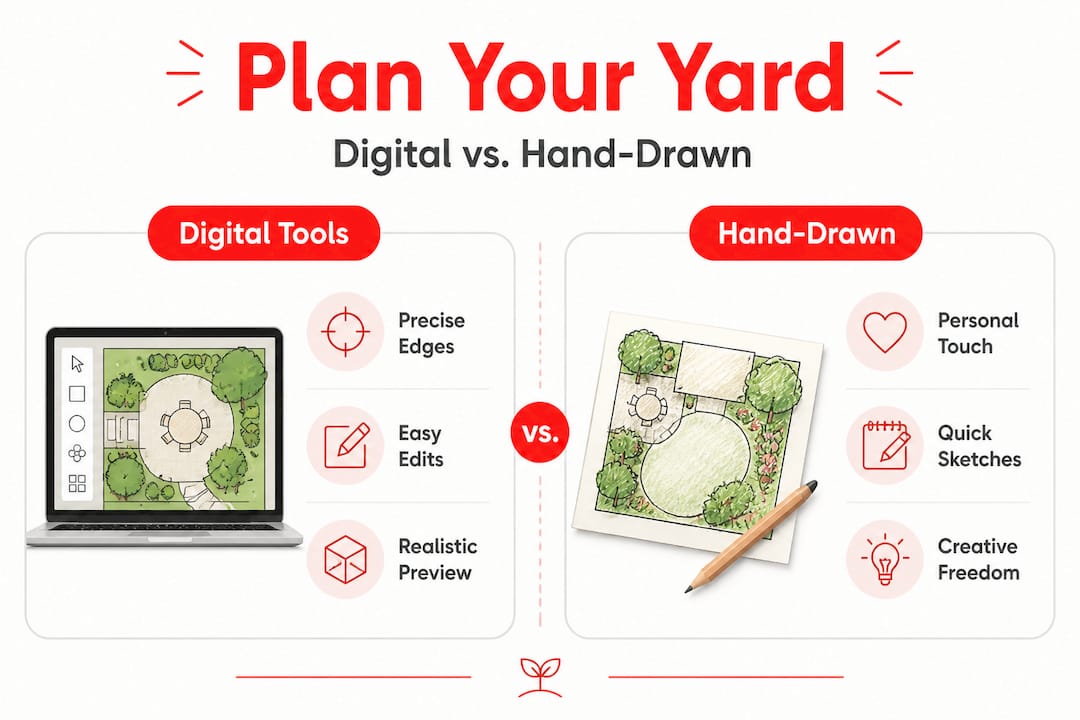 Plan Your Yard

Digital vs. Hand-Drawn

Digital Tools

Precise Edges

Easy Edits

Realistic Preview

vs.

Hand-Drawn

Personal Touch

Quick Sketches

Creative Freedom